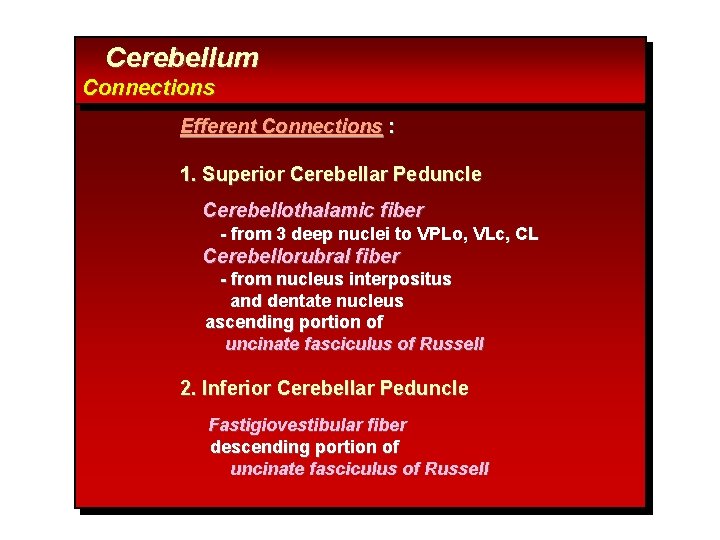 Cerebellum
Connections

Efferent Connections :

1. Superior Cerebellar Peduncle

Cerebellothalamic fiber
- from 3 deep nuclei to VPLo, VLc, CL
Cerebellorubral fiber
- from nucleus interpositus and dentate nucleus
ascending portion of uncinate fasciculus of Russell

2. Inferior Cerebellar Peduncle

Fastigiovestibular fiber
descending portion of uncinate fasciculus of Russell